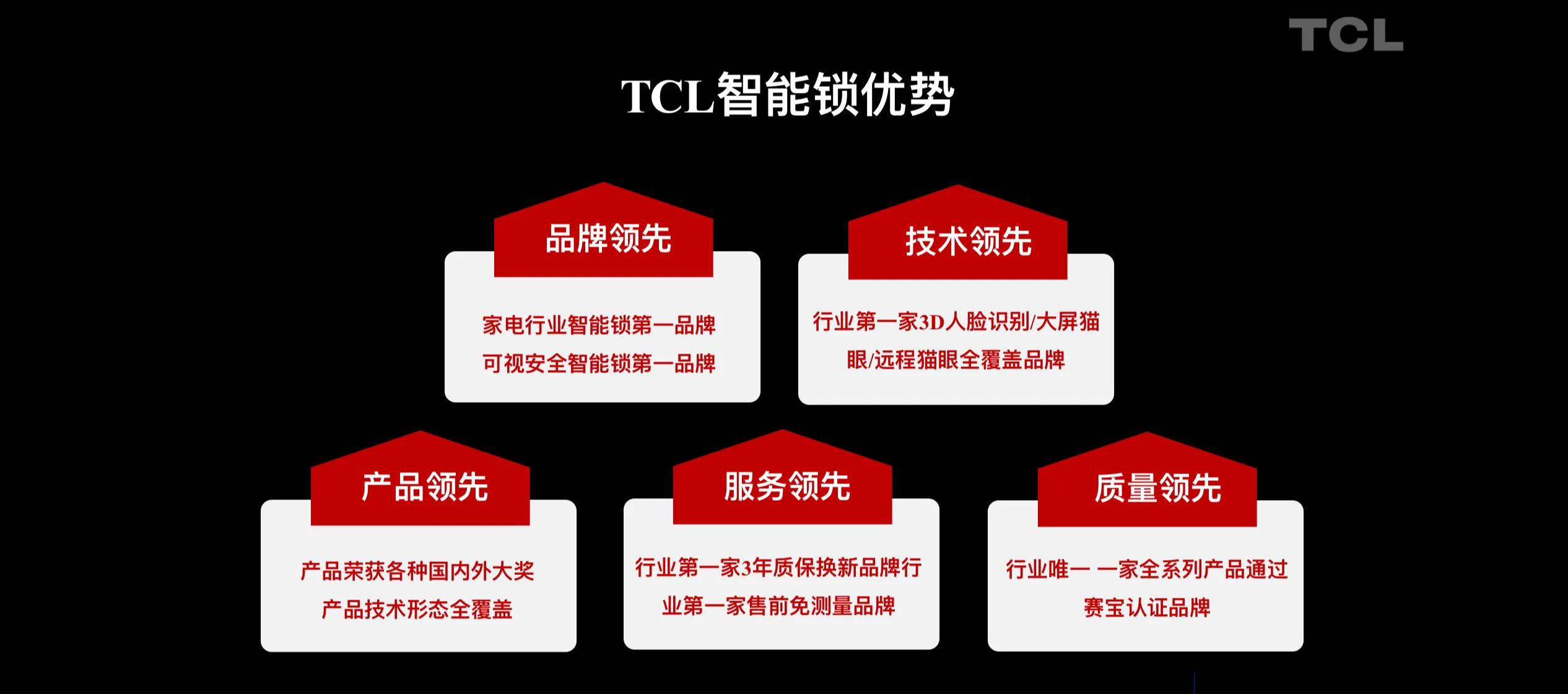 TCL

TCL智能锁优势

品牌领先

家电行业智能锁第一品牌
可视安全智能锁第一品牌

技术领先

行业第一家3D人脸识别/大屏猫眼/远程猫眼全覆盖品牌

产品领先

产品荣获各种国内外大奖
产品技术形态全覆盖

服务领先

行业第一家3年质保换新品牌行业第一家售前免测量品牌

质量领先

行业唯一 一家全系列产品通过赛宝认证品牌